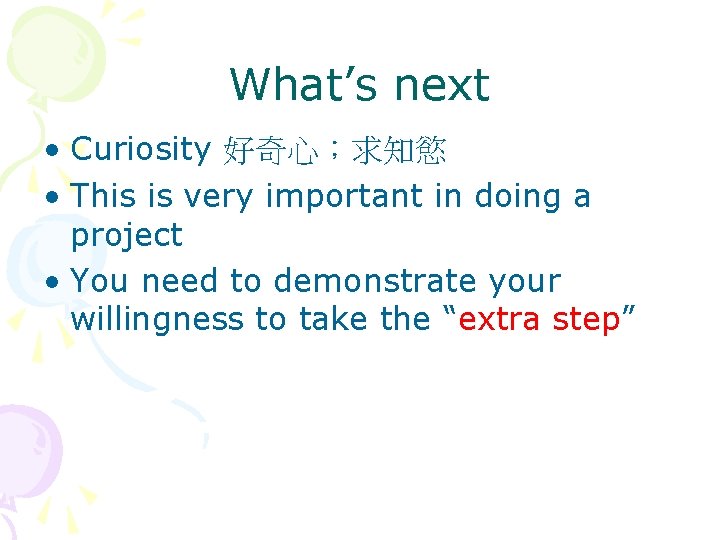 What’s next

• Curiosity 好奇心；求知慾
• This is very important in doing a project
• You need to demonstrate your willingness to take the “extra step”